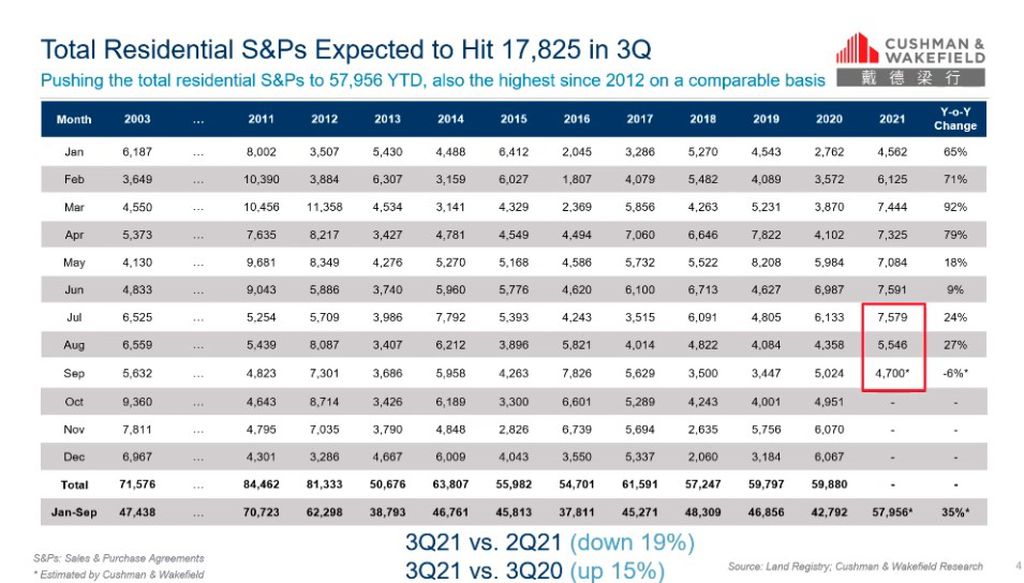 Total Residential S&Ps Expected to Hit 17,825 in 3Q

Pushing the total residential S&Ps to 57,956 YTD, also the highest since 2012 on a comparable basis

CUSHMAN & WAKEFIELD
戴德梁行

| Month | 2003 | ... | 2011 | 2012 | 2013 | 2014 | 2015 | 2016 | 2017 | 2018 | 2019 | 2020 | 2021 | Y-o-Y Change |
|---|---|---|---|---|---|---|---|---|---|---|---|---|---|---|
| Jan | 6,187 | ... | 8,002 | 3,507 | 5,430 | 4,488 | 6,412 | 2,045 | 3,286 | 5,270 | 4,543 | 2,762 | 4,562 | 65% |
| Feb | 3,649 | ... | 10,390 | 3,884 | 6,307 | 3,159 | 6,027 | 1,807 | 4,079 | 5,482 | 4,089 | 3,572 | 6,125 | 71% |
| Mar | 4,550 | ... | 10,456 | 11,358 | 4,534 | 3,141 | 4,329 | 2,369 | 5,856 | 4,263 | 5,231 | 3,870 | 7,444 | 92% |
| Apr | 5,373 | ... | 7,635 | 8,217 | 3,427 | 4,781 | 4,549 | 4,494 | 7,060 | 6,646 | 7,822 | 4,102 | 7,325 | 79% |
| May | 4,130 | ... | 9,681 | 8,349 | 4,276 | 5,270 | 5,168 | 4,586 | 5,732 | 5,522 | 8,208 | 5,984 | 7,084 | 18% |
| Jun | 4,833 | ... | 9,043 | 5,886 | 3,740 | 5,960 | 5,776 | 4,620 | 6,100 | 6,713 | 4,627 | 6,987 | 7,591 | 9% |
| Jul | 6,525 | ... | 5,254 | 5,709 | 3,986 | 7,792 | 5,393 | 4,243 | 3,515 | 6,091 | 4,805 | 6,133 | 7,579 | 24% |
| Aug | 6,559 | ... | 5,439 | 8,087 | 3,407 | 6,212 | 3,896 | 5,821 | 4,014 | 4,822 | 4,084 | 4,358 | 5,546 | 27% |
| Sep | 5,632 | ... | 4,823 | 7,301 | 3,686 | 5,958 | 4,263 | 7,826 | 5,629 | 3,500 | 3,447 | 5,024 | 4,700* | -6%* |
| Oct | 9,360 | ... | 4,643 | 8,714 | 3,426 | 6,189 | 3,300 | 6,601 | 5,289 | 4,243 | 4,001 | 4,951 | - | - |
| Nov | 7,811 | ... | 4,795 | 7,035 | 3,790 | 4,848 | 2,826 | 6,739 | 5,694 | 2,635 | 5,756 | 6,070 | - | - |
| Dec | 6,967 | ... | 4,301 | 3,286 | 4,667 | 6,009 | 4,043 | 3,550 | 5,337 | 2,060 | 3,184 | 6,067 | - | - |
| Total | 71,576 | ... | 84,462 | 81,333 | 50,676 | 63,807 | 55,982 | 54,701 | 61,591 | 57,247 | 59,797 | 59,880 | - | - |
| Jan-Sep | 47,438 | ... | 70,723 | 62,298 | 38,793 | 46,761 | 45,813 | 37,811 | 45,271 | 48,309 | 46,856 | 42,792 | 57,956* | 35%* |

S&Ps: Sales & Purchase Agreements
* Estimated by Cushman & Wakefield

3Q21 vs. 2Q21 (down 19%)
3Q21 vs. 3Q20 (up 15%)

Source: Land Registry; Cushman & Wakefield Research

4